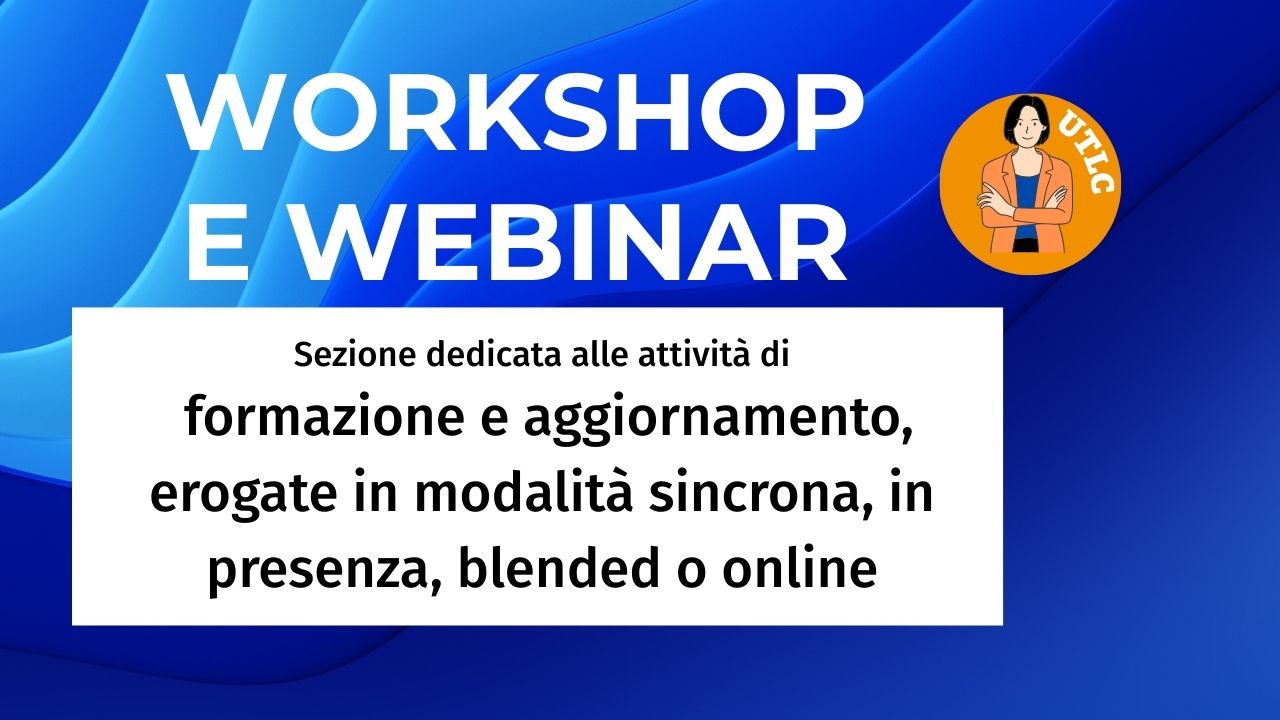 WORKSHOP
E WEBINAR

UTLC

Sezione dedicata alle attività di
formazione e aggiornamento, erogate in modalità sincrona, in presenza, blended o online